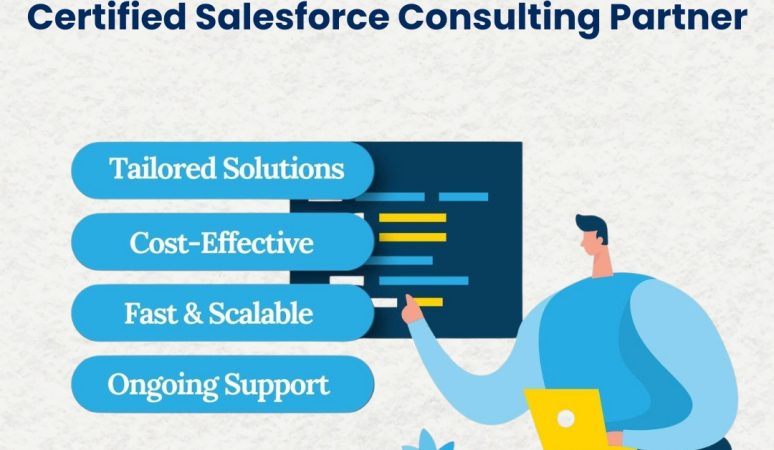 Certified Salesforce Consulting Partner

Tailored Solutions

Cost-Effective

Fast & Scalable

Ongoing Support